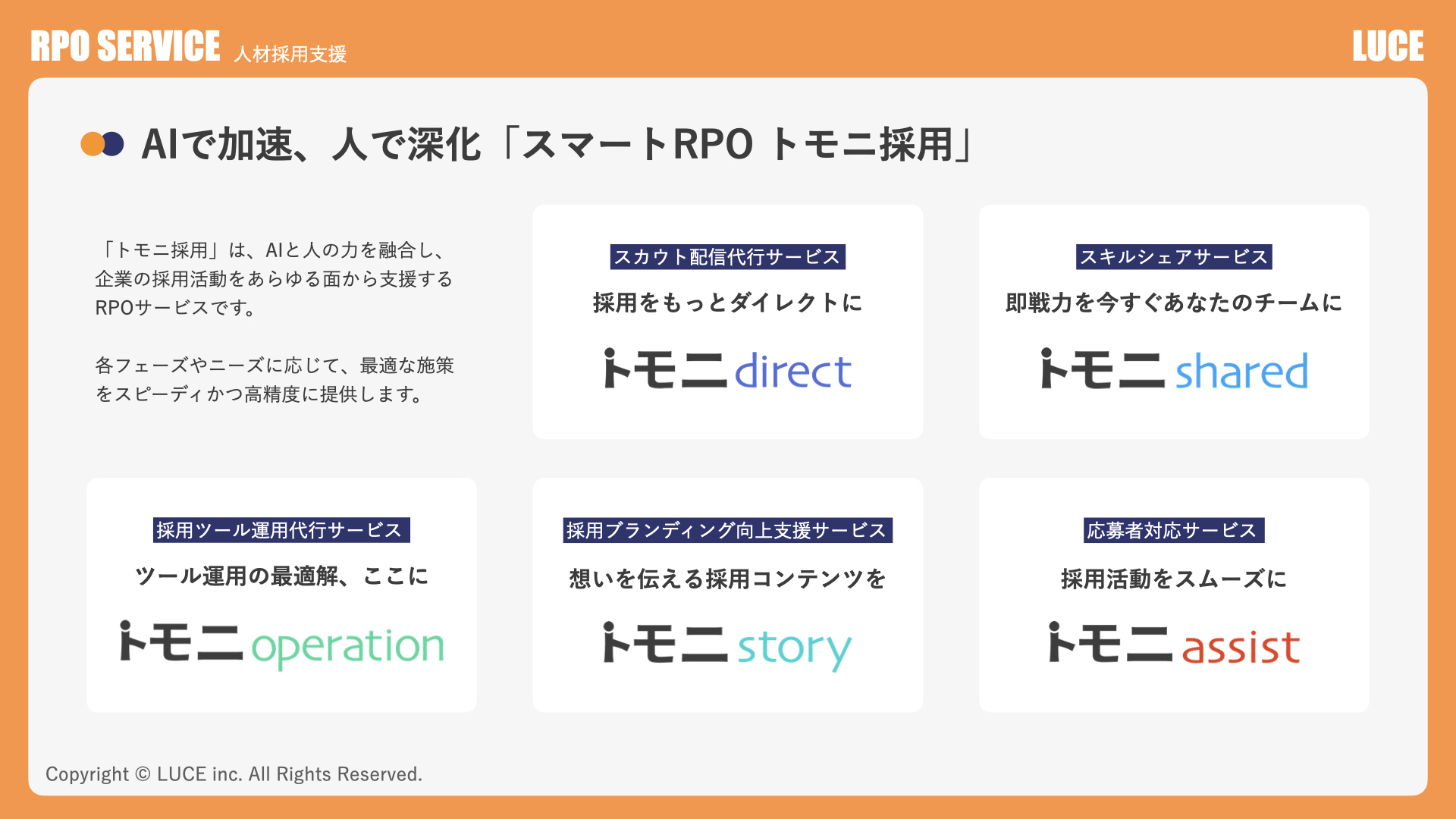 RPO SERVICE 人材採用支援

LUCE

AIで加速、人で深化「スマートRPO トモニ採用」

「トモニ採用」は、AIと人の力を融合し、企業の採用活動をあらゆる面から支援するRPOサービスです。

各フェーズやニーズに応じて、最適な施策をスピーディかつ高精度に提供します。

スカウト配信代行サービス

採用をもっとダイレクトに

トモニ direct

スキルシェアサービス

即戦力を今すぐあなたのチームに

トモニ shared

採用ツール運用代行サービス

ツール運用の最適解、ここに

トモニ operation

採用ブランディング向上支援サービス

想いを伝える採用コンテンツを

トモニ story

応募者対応サービス

採用活動をスムーズに

トモニ assist

Copyright © LUCE inc. All Rights Reserved.